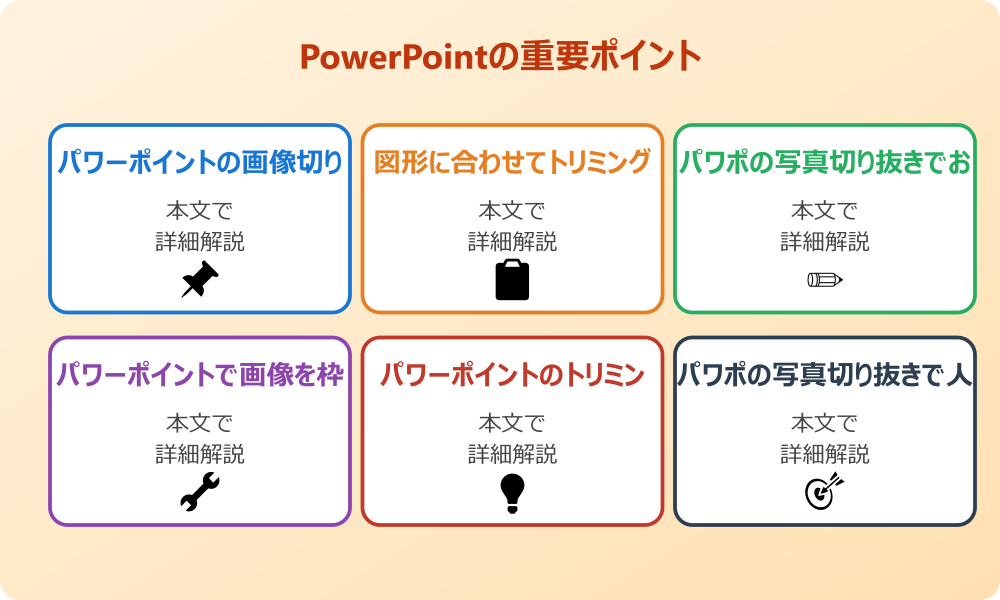 PowerPointの重要ポイント

パワーポイントの画像切り

本文で
詳細解説

図形に合わせてトリミング

本文で
詳細解説

パワポの写真切り抜きでお

本文で
詳細解説

パワーポイントで画像を枠

本文で
詳細解説

パワーポイントのトリミン

本文で
詳細解説

パワポの写真切り抜きで人

本文で
詳細解説